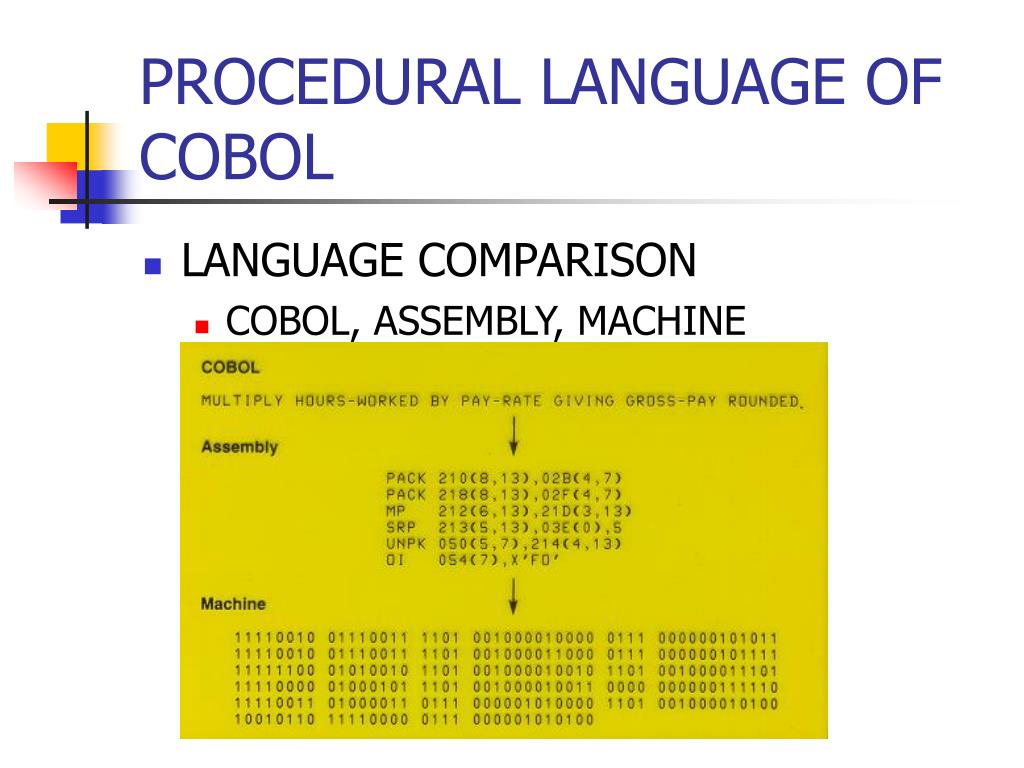 PROCEDURAL LANGUAGE OF COBOL

LANGUAGE COMPARISON

COBOL, ASSEMBLY, MACHINE

COBOL

MULTIPLY HOURS-WORKED BY PAY-RATE GIVING GROSS-PAY ROUNDED.

Assembly

PACK 210(8,13),02B(4,7)
PACK 218(8,13),02F(4,7)
MP 212(6,13),21D(3,13)
SRP 213(5,13),03E(0),5
UNPK 050(5,7),214(4,13)
OI 054(7),X'F0'

Machine

11110010 01110011 1101 001000010000 0111 000000101011
11110010 01110011 1101 001000011000 0111 000000101111
11111100 01010010 1101 001000010010 1101 001000011101
11110000 01000101 1101 001000010011 0000 000000111110
11110011 01000011 0111 000001010000 1101 001000010100
10010110 11110000 0111 000001010100